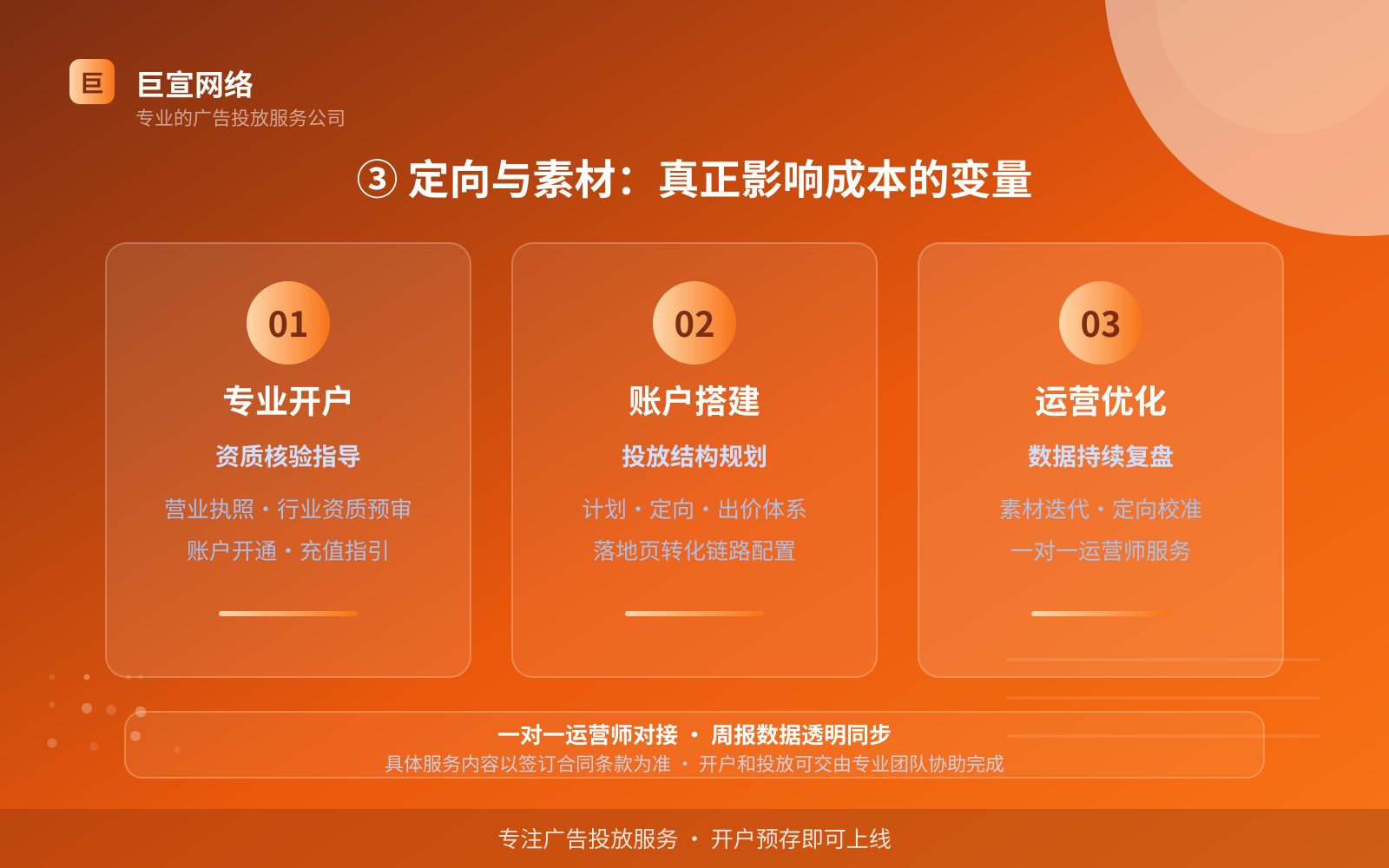 巨
巨宣网络
专业的广告投放服务公司

③ 定向与素材：真正影响成本的变量

01
专业开户
资质核验指导
营业执照・行业资质预审
账户开通・充值指引

02
账户搭建
投放结构规划
计划・定向・出价体系
落地页转化链路配置

03
运营优化
数据持续复盘
素材迭代・定向校准
一对一运营师服务

一对一运营师对接 ・ 周报数据透明同步
具体服务内容以签订合同条款为准 ・ 开户和投放可交由专业团队协助完成

专注广告投放服务 ・ 开户预存即可上线